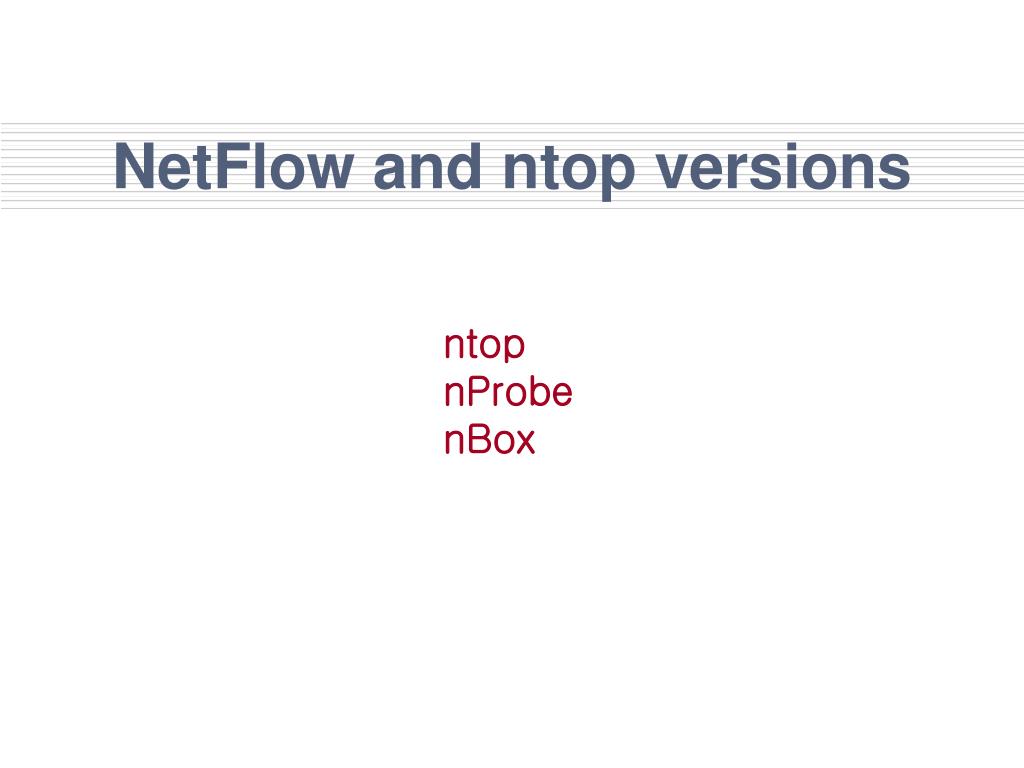 NetFlow and ntop versions

ntop
nProbe
nBox